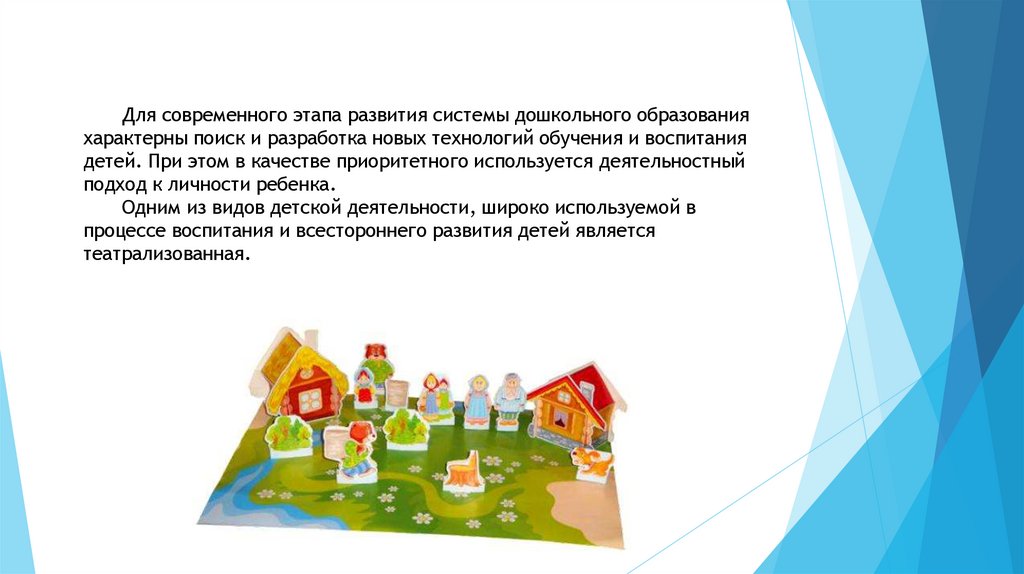 Для современного этапа развития системы дошкольного образования характерны поиск и разработка новых технологий обучения и воспитания детей. При этом в качестве приоритетного используется деятельностный подход к личности ребенка.

Одним из видов детской деятельности, широко используемой в процессе воспитания и всестороннего развития детей является театрализованная.